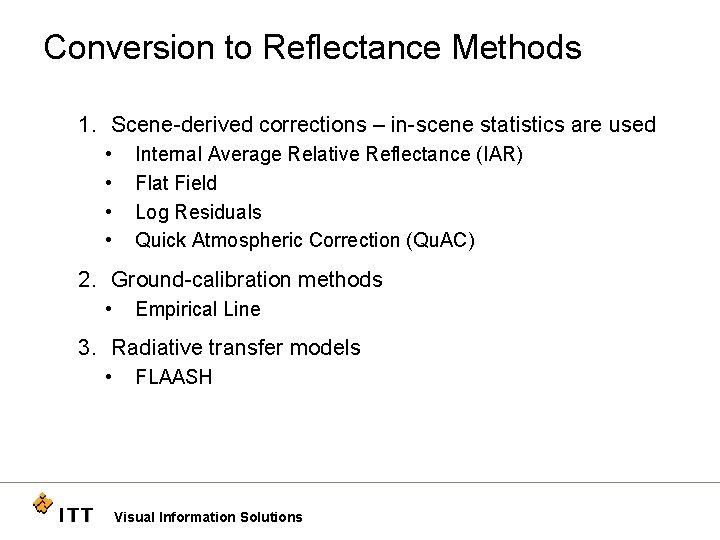 Conversion to Reflectance Methods

1. Scene-derived corrections – in-scene statistics are used
• Internal Average Relative Reflectance (IAR)
• Flat Field
• Log Residuals
• Quick Atmospheric Correction (QuAC)

2. Ground-calibration methods
• Empirical Line

3. Radiative transfer models
• FLAASH

ITT Visual Information Solutions